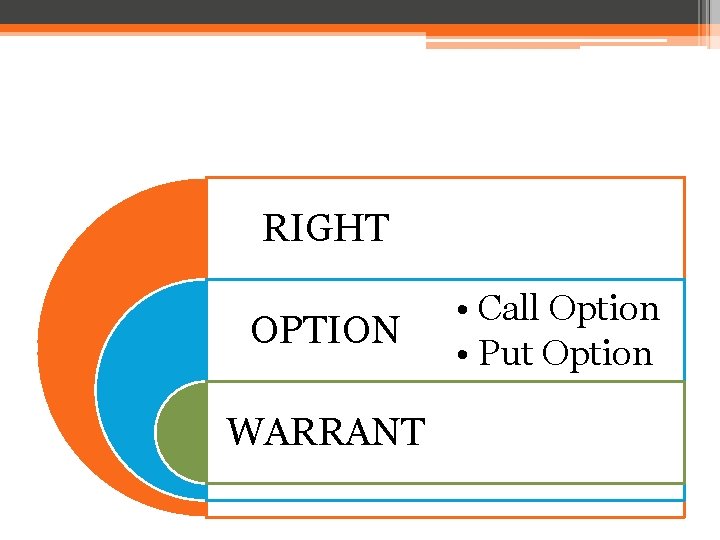 RIGHT

OPTION

• Call Option
• Put Option

WARRANT